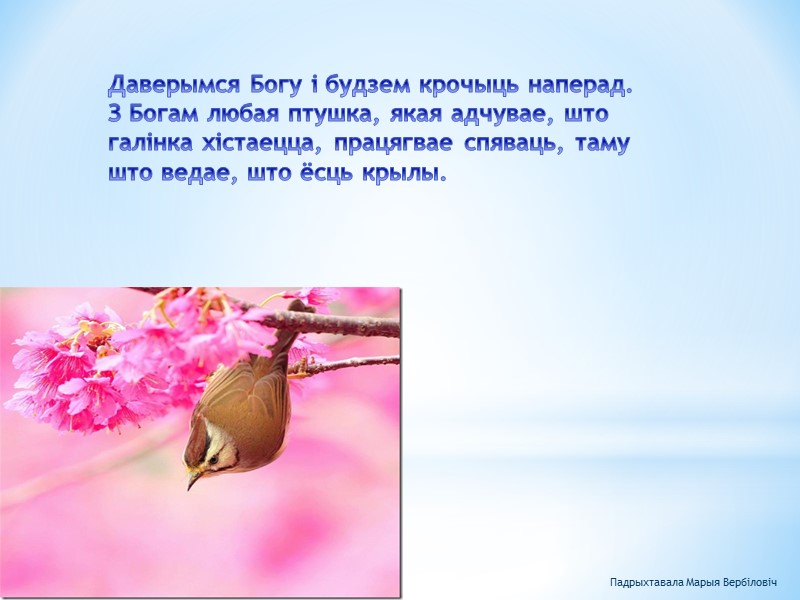 Даверымся Богу і будзем крочыць наперад. З Богам любая птушка, якая адчувае, што галінка хістаецца, працягвае спяваць, таму што ведае, што ёсць крылы.

Падрыхтавала Марыя Вербіловіч